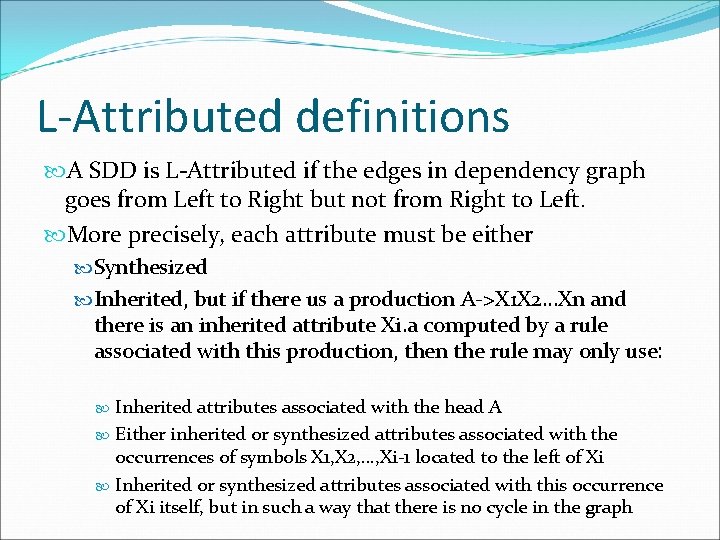 L-Attributed definitions

A SDD is L-Attributed if the edges in dependency graph goes from Left to Right but not from Right to Left.

More precisely, each attribute must be either

Synthesized

Inherited, but if there us a production A->X1X2…Xn and there is an inherited attribute Xi.a computed by a rule associated with this production, then the rule may only use:

Inherited attributes associated with the head A

Either inherited or synthesized attributes associated with the occurrences of symbols X1,X2,…,Xi-1 located to the left of Xi

Inherited or synthesized attributes associated with this occurrence of Xi itself, but in such a way that there is no cycle in the graph